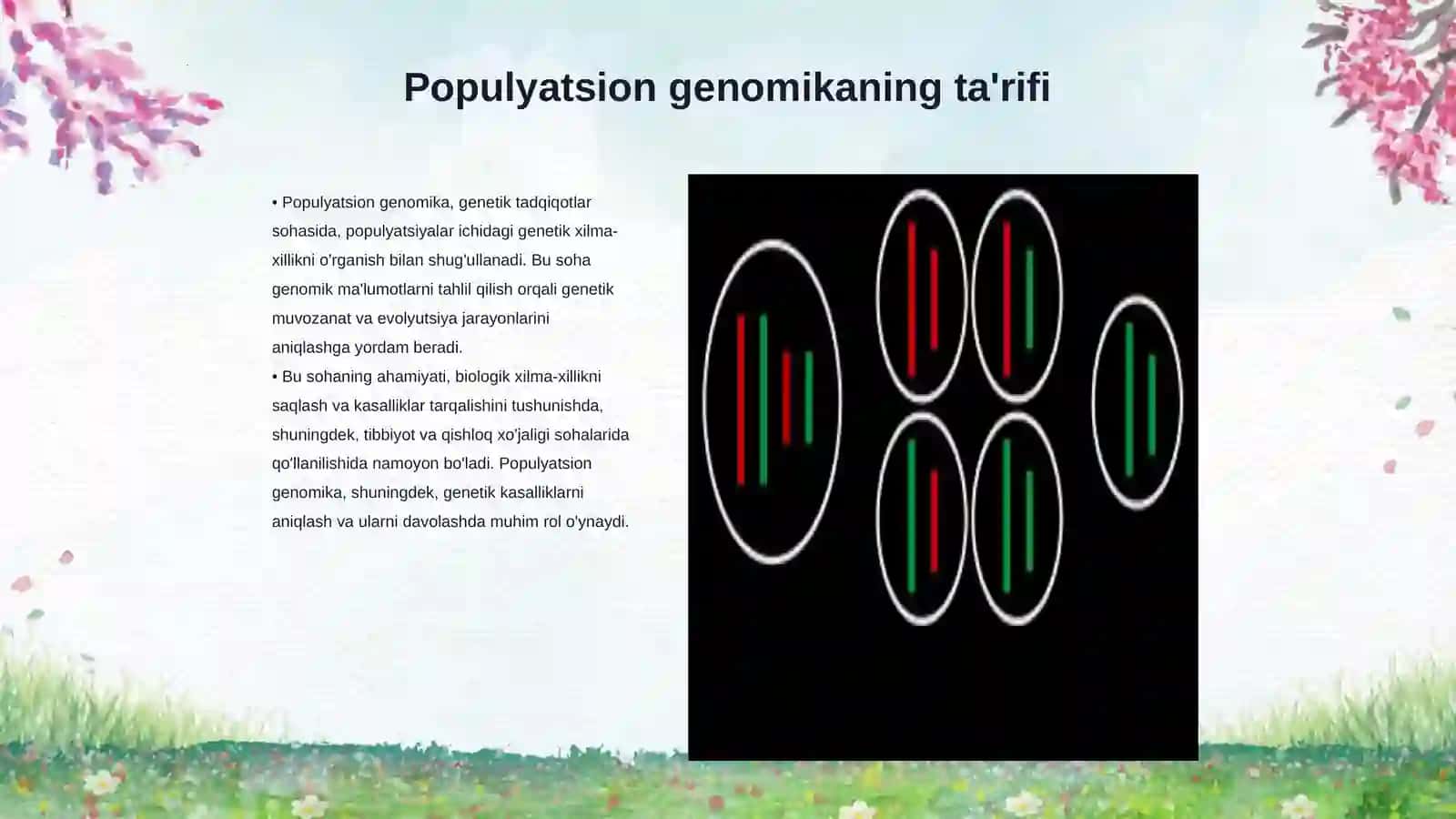 Populyatsion genomikaning ta'rifi

• Populyatsion genomika, genetik tadqiqotlar sohasida, populyatsiyalar ichidagi genetik xilma-xillikni o'rganish bilan shug'ullanadi. Bu soha genomik ma'lumotlarni tahlil qilish orqali genetik muvozanat va evolyutsiya jarayonlarini aniqlashga yordam beradi.

• Bu sohaning ahamiyati, biologik xilma-xillikni saqlash va kasalliklar tarqalishini tushunishda, shuningdek, tibbiyot va qishloq xo'jaligi sohalarida qo'llanilishida namoyon bo'ladi. Populyatsion genomika, shuningdek, genetik kasalliklarni aniqlash va ularni davolashda muhim rol o'ynaydi.